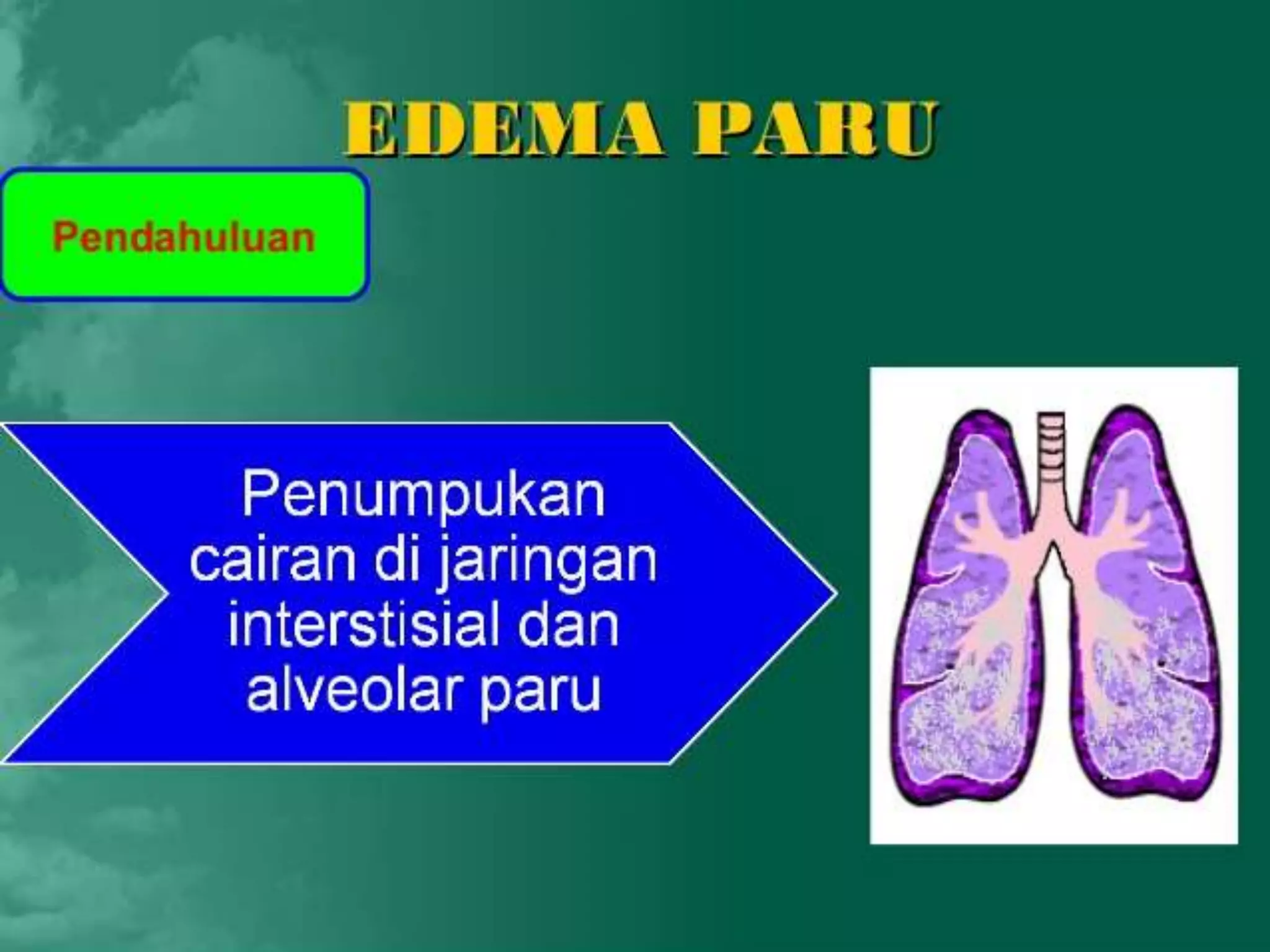 EDEMA PARU

Pendahuluan

Penumpukan cairan di jaringan interstisial dan alveolar paru